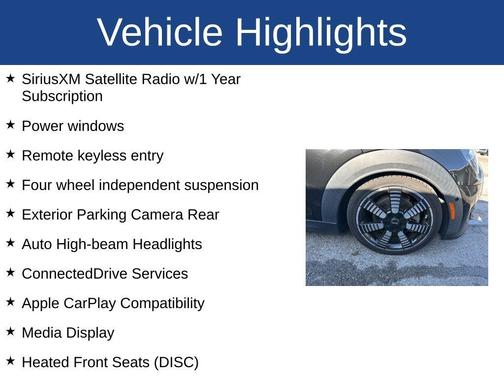 Vehicle Highlights

★ SiriusXM Satellite Radio w/1 Year Subscription

★ Power windows

★ Remote keyless entry

★ Four wheel independent suspension

★ Exterior Parking Camera Rear

★ Auto High-beam Headlights

★ ConnectedDrive Services

★ Apple CarPlay Compatibility

★ Media Display

★ Heated Front Seats (DISC)